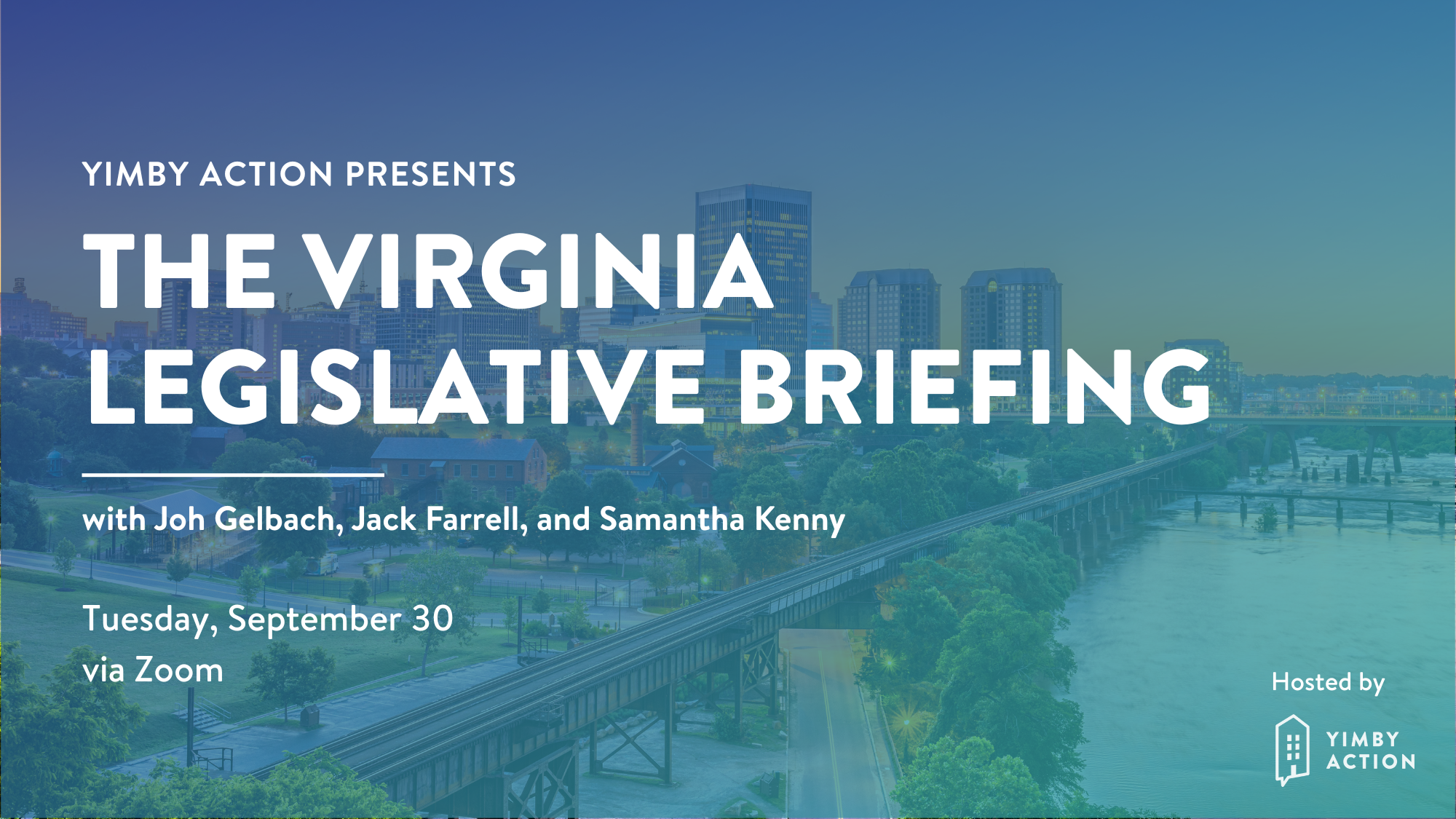 YIMBY ACTION PRESENTS

THE VIRGINIA LEGISLATIVE BRIEFING

with Joh Gelbach, Jack Farrell, and Samantha Kenny

Tuesday, September 30
via Zoom

Hosted by

YIMBY ACTION